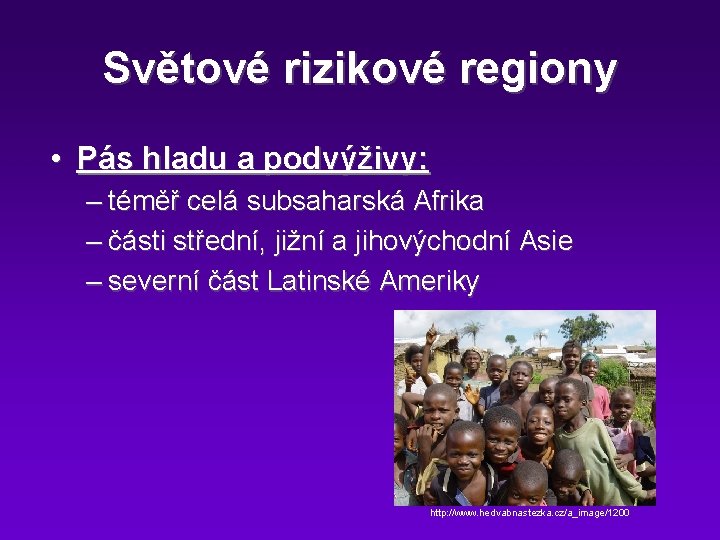 Světové rizikové regiony

• Pás hladu a podvýživy:
– téměř celá subsaharská Afrika
– části střední, jižní a jihovýchodní Asie
– severní část Latinské Ameriky

http://www.hedvabnastezka.cz/a_image/1200